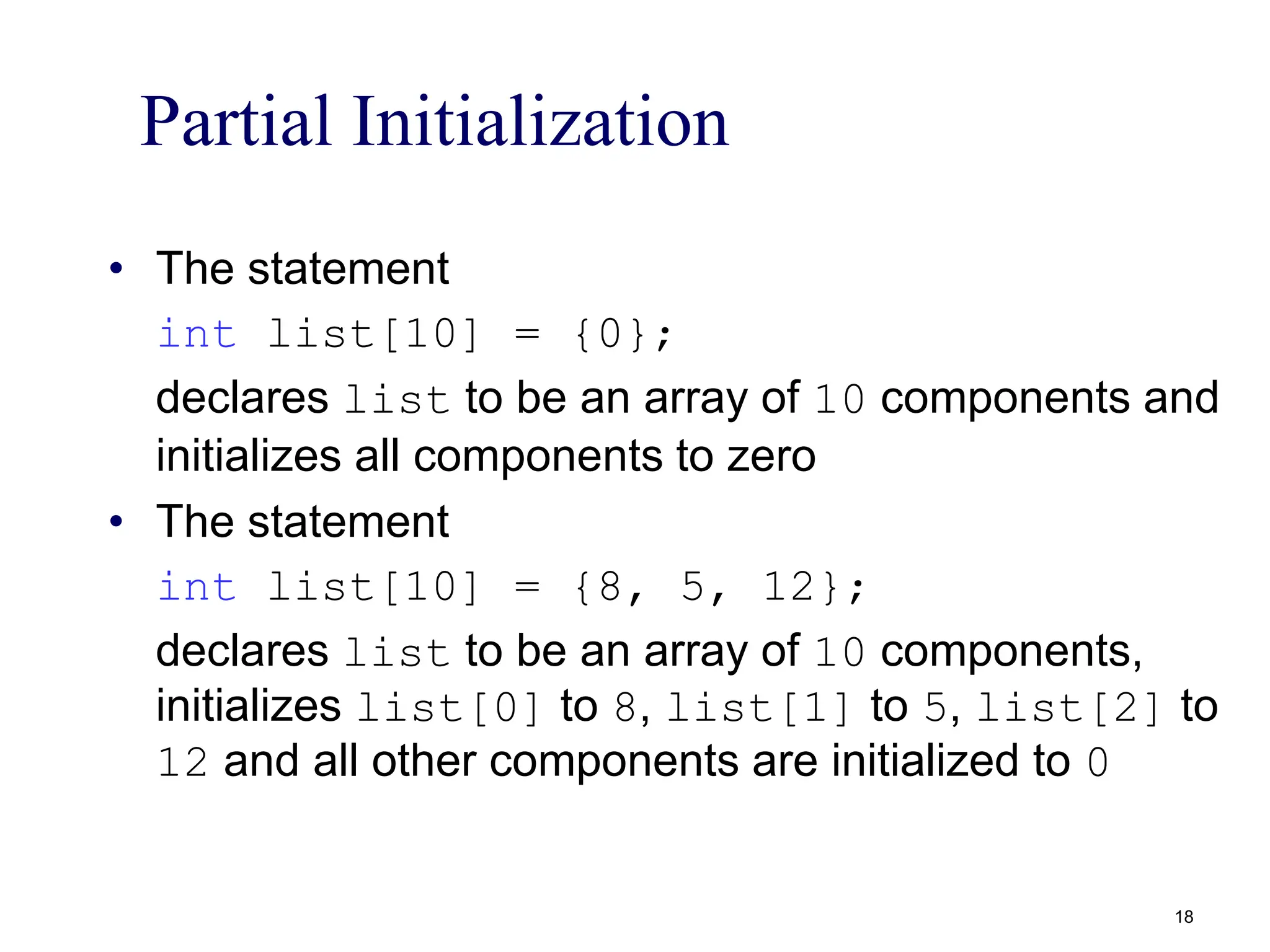 Partial Initialization

• The statement

int list[10] = {0};

declares list to be an array of 10 components and initializes all components to zero

• The statement

int list[10] = {8, 5, 12};

declares list to be an array of 10 components, initializes list[0] to 8, list[1] to 5, list[2] to 12 and all other components are initialized to 0

18